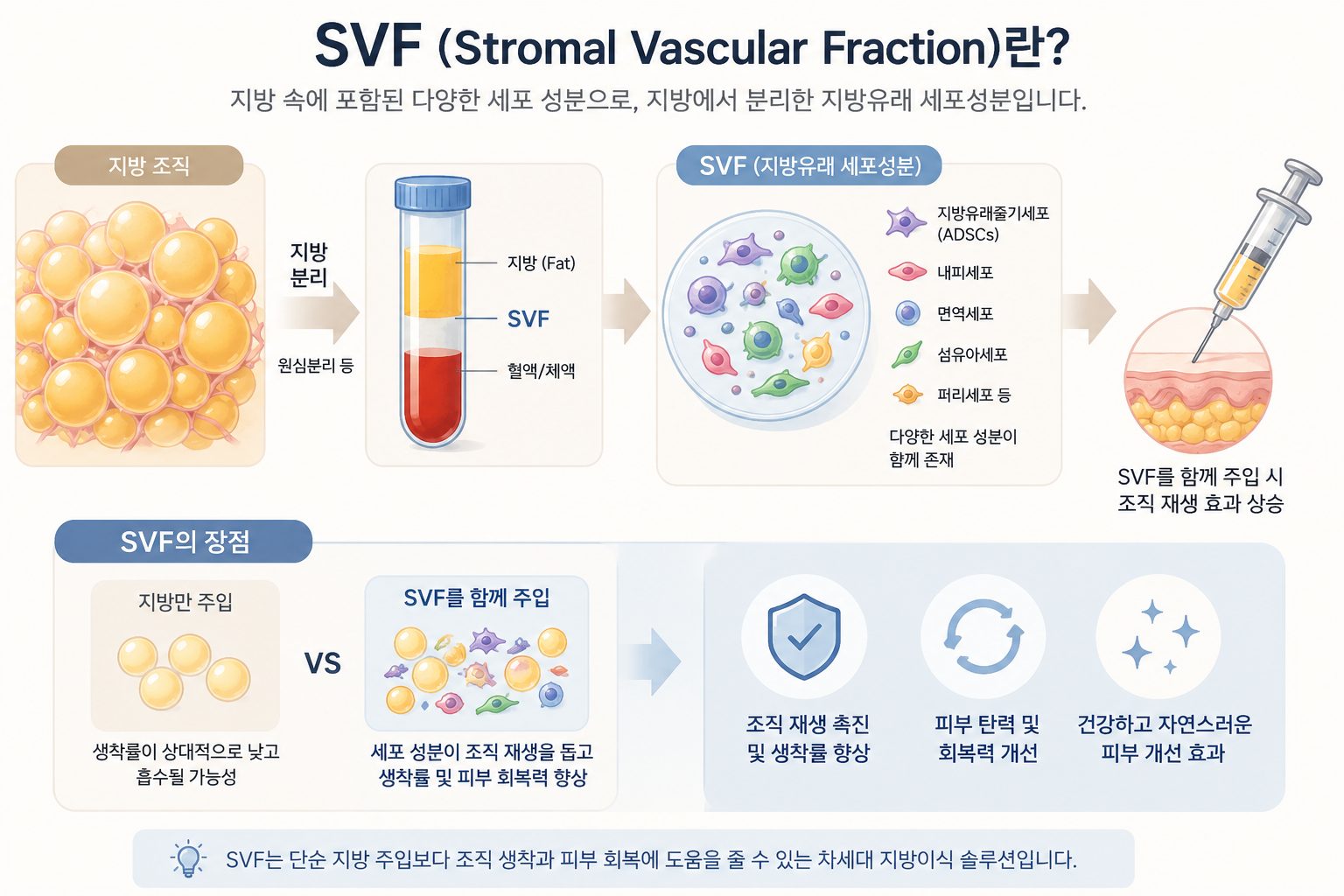 SVF (Stromal Vascular Fraction)란?

지방 속에 포함된 다양한 세포 성분으로, 지방에서 분리한 지방유래 세포성분입니다.

지방 조직

지방 분리

원심분리 등

지방 (Fat)

SVF

혈액/체액

SVF (지방유래 세포성분)

지방유래줄기세포 (ADSCs)

내피세포

면역세포

섬유아세포

퍼리세포 등

다양한 세포 성분이 함께 존재

SVF를 함께 주입 시 조직 재생 효과 상승

SVF의 장점

지방만 주입

생착률이 상대적으로 낮고 흡수될 가능성

VS

SVF를 함께 주입

세포 성분이 조직 재생을 돕고 생착률 및 피부 회복력 향상

조직 재생 촉진 및 생착률 향상

피부 탄력 및 회복력 개선

건강하고 자연스러운 피부 개선 효과

SVF는 단순 지방 주입보다 조직 생착과 피부 회복에 도움을 줄 수 있는 차세대 지방이식 솔루션입니다.